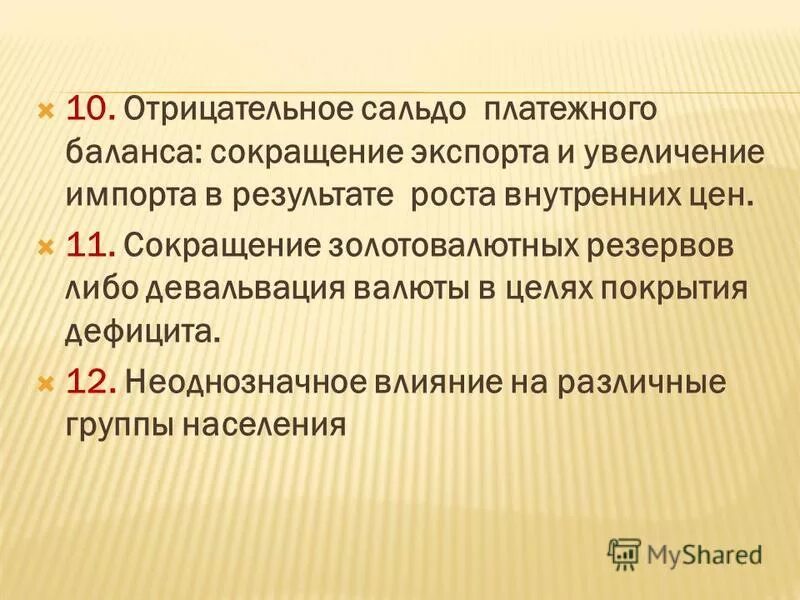 10. Отрицательное сальдо платежного баланса: сокращение экспорта и увеличение импорта в результате роста внутренних цен.

11. Сокращение золотовалютных резервов либо девальвация валюты в целях покрытия дефицита.

12. Неоднозначное влияние на различные группы населения

MyShared